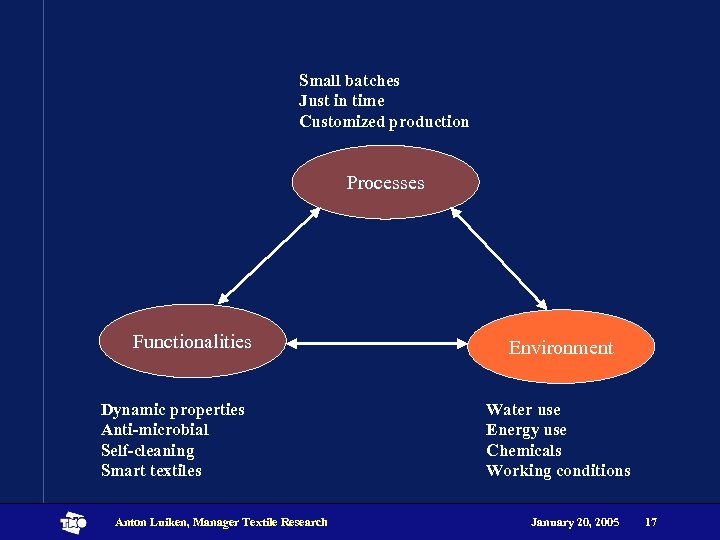 Small batches
Just in time
Customized production

Processes

Functionalities

Environment

Dynamic properties
Anti-microbial
Self-cleaning
Smart textiles

Water use
Energy use
Chemicals
Working conditions

TNO

Anton Luiken, Manager Textile Research

January 20, 2005

17